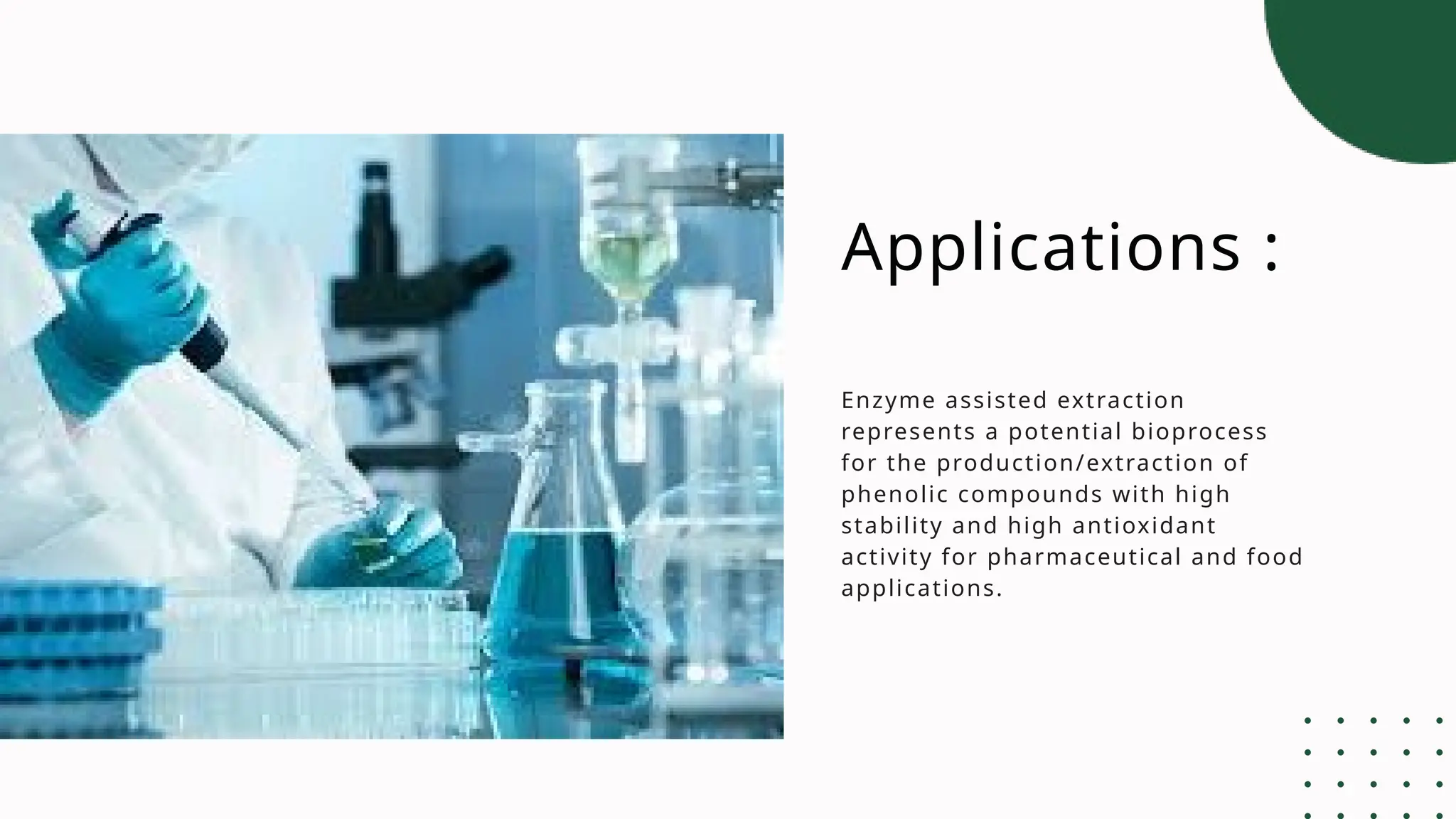 Applications :

Enzyme assisted extraction represents a potential bioprocess for the production/extraction of phenolic compounds with high stability and high antioxidant activity for pharmaceutical and food applications.